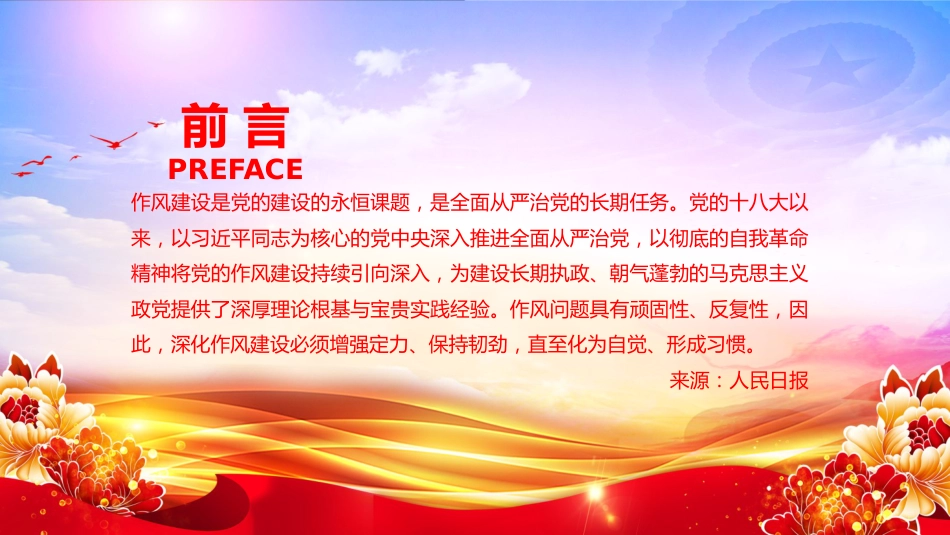 前言
PREFACE

作风建设是党的建设的永恒课题，是全面从严治党的长期任务。党的十八大以来，以习近平同志为核心的党中央深入推进全面从严治党，以彻底的自我革命精神将党的作风建设持续引向深入，为建设长期执政、朝气蓬勃的马克思主义政党提供了深厚理论根基与宝贵实践经验。作风问题具有顽固性、反复性，因此，深化作风建设必须增强定力、保持韧劲，直至化为自觉、形成习惯。

来源：人民日报